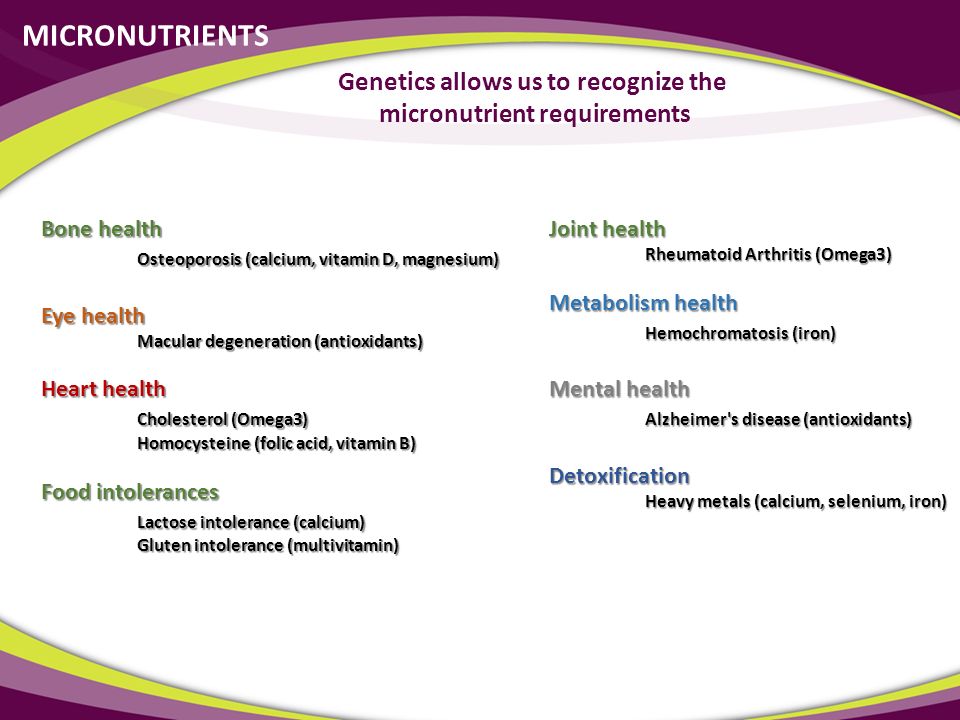 MICRONUTRIENTS

Genetics allows us to recognize the micronutrient requirements

Bone health
Osteoporosis (calcium, vitamin D, magnesium)

Eye health
Macular degeneration (antioxidants)

Heart health
Cholesterol (Omega3)
Homocysteine (folic acid, vitamin B)

Food intolerances
Lactose intolerance (calcium)
Gluten intolerance (multivitamin)

Joint health
Rheumatoid Arthritis (Omega3)

Metabolism health
Hemochromatosis (iron)

Mental health
Alzheimer's disease (antioxidants)

Detoxification
Heavy metals (calcium, selenium, iron)